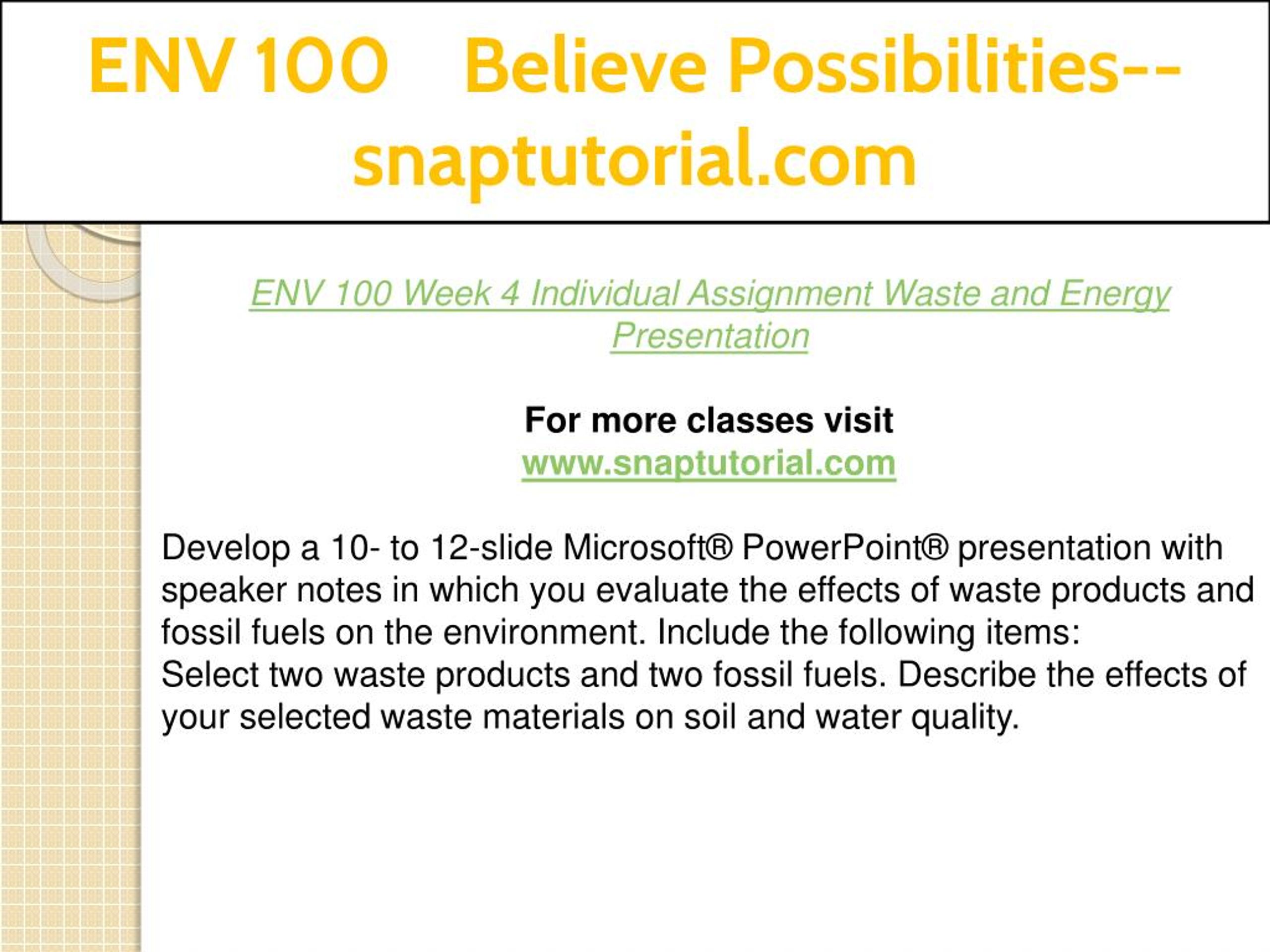 ENV 100 Believe Possibilities--snaptutorial.com

ENV 100 Week 4 Individual Assignment Waste and Energy Presentation

For more classes visit
www.snaptutorial.com

Develop a 10- to 12-slide Microsoft® PowerPoint® presentation with speaker notes in which you evaluate the effects of waste products and fossil fuels on the environment. Include the following items:
Select two waste products and two fossil fuels. Describe the effects of your selected waste materials on soil and water quality.